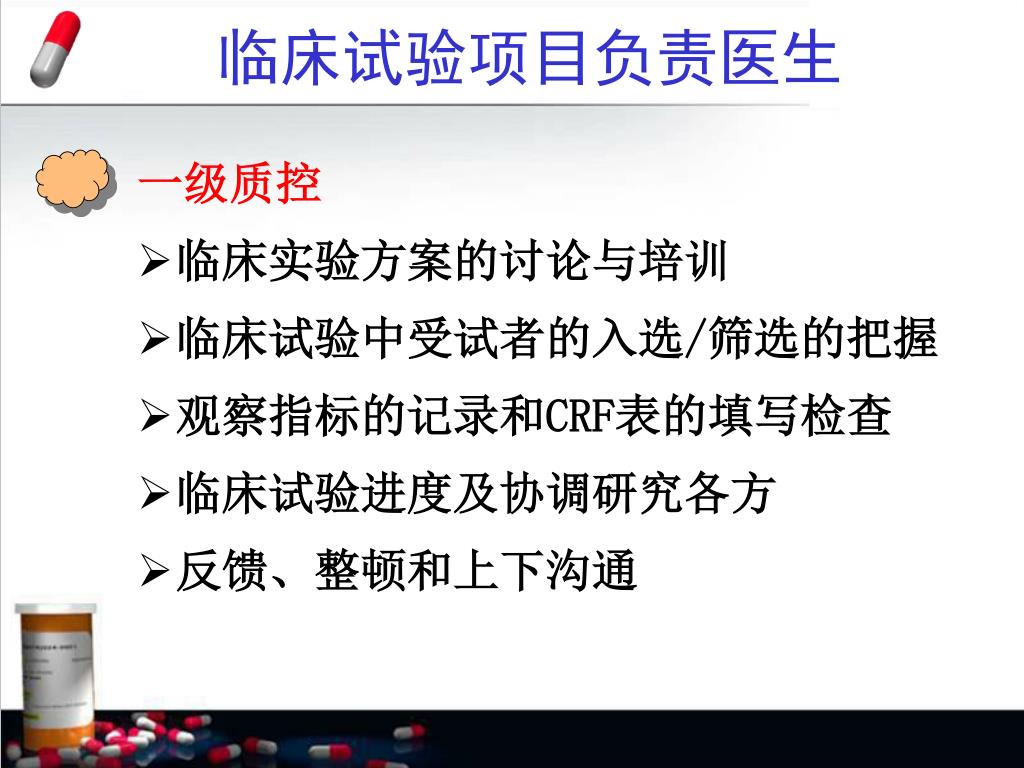 临床试验项目负责医生

一级质控

➢临床实验方案的讨论与培训

➢临床试验中受试者的入选/筛选的把握

➢观察指标的记录和CRF表的填写检查

➢临床试验进度及协调研究各方

➢反馈、整顿和上下沟通